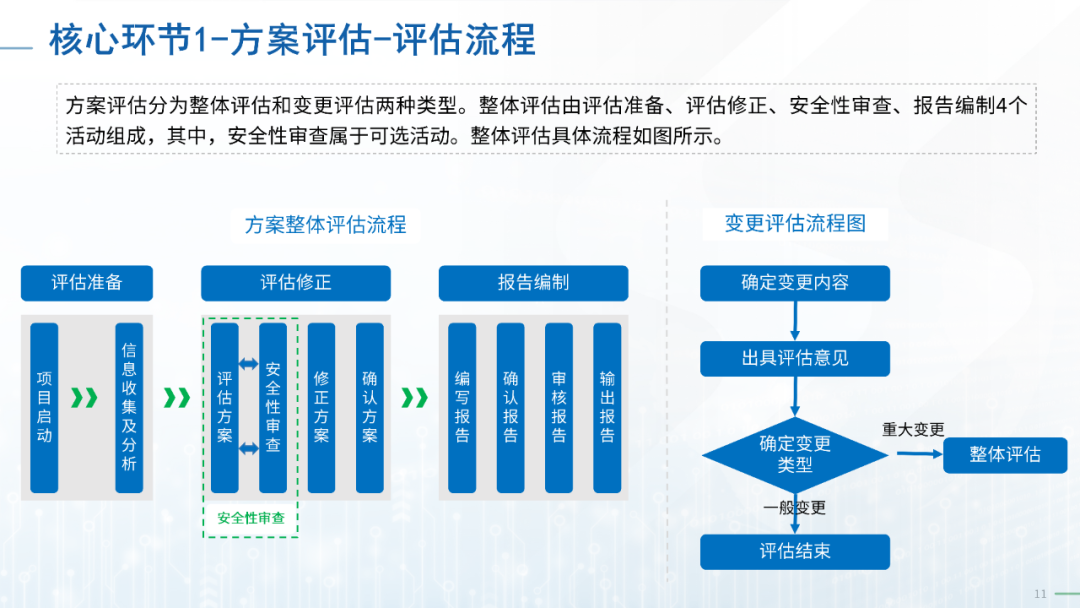 核心环节1-方案评估-评估流程

方案评估分为整体评估和变更评估两种类型。整体评估由评估准备、评估修正、安全性审查、报告编制4个活动组成，其中，安全性审查属于可选活动。整体评估具体流程如图所示。

方案整体评估流程

评估准备

项目启动

信息收集及分析

评估修正

评估方案

安全性审查

修正方案

确认方案

安全性审查

报告编制

编写报告

确认报告

审核报告

输出报告

变更评估流程图

确定变更内容

出具评估意见

确定变更类型

重大变更

整体评估

一般变更

评估结束

11